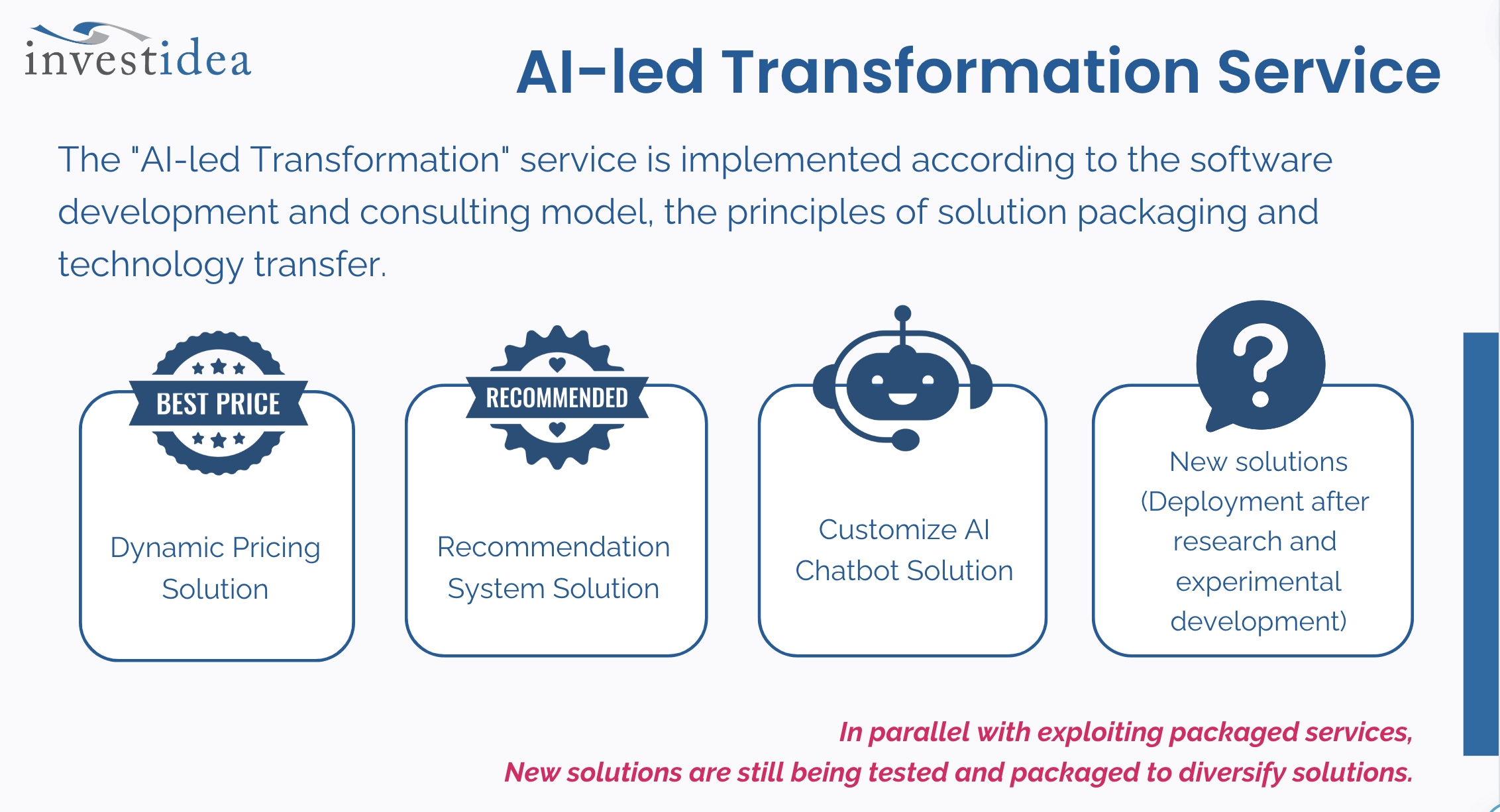 investidea

AI-led Transformation Service

The "AI-led Transformation" service is implemented according to the software development and consulting model, the principles of solution packaging and technology transfer.

BEST PRICE

Dynamic Pricing Solution

RECOMMENDED

Recommendation System Solution

Customize AI Chatbot Solution

?

New solutions (Deployment after research and experimental development)

In parallel with exploiting packaged services,
New solutions are still being tested and packaged to diversify solutions.